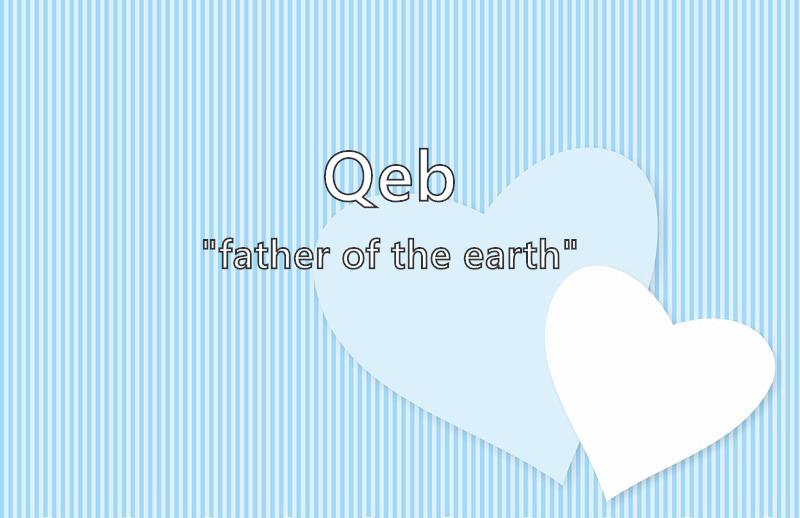 Qeb

"father of the earth"